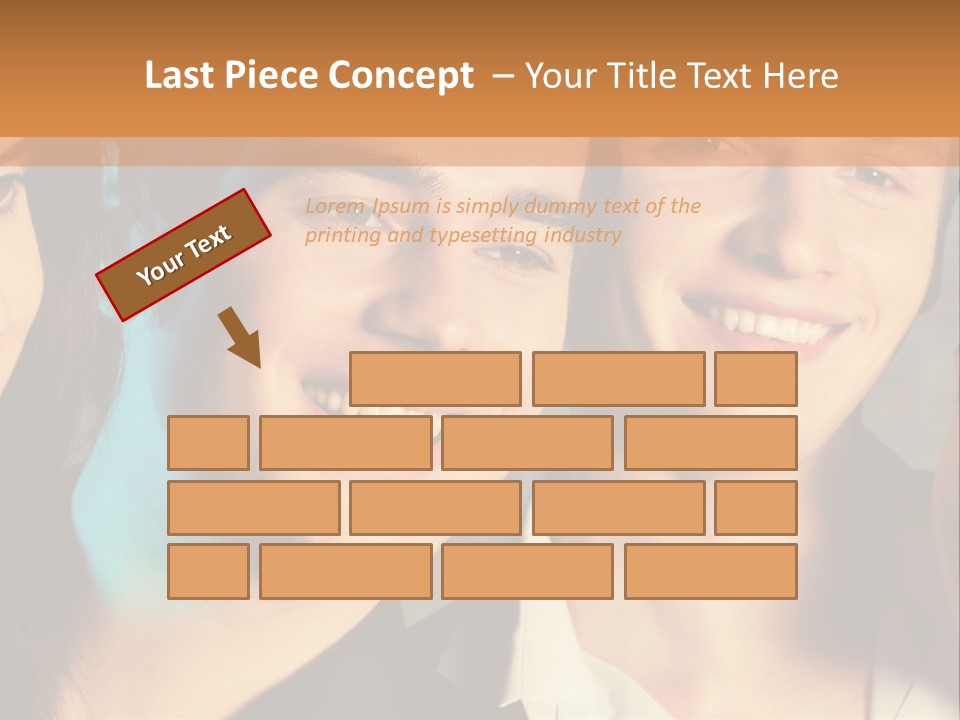 Last Piece Concept – Your Title Text Here

Your Text

Lorem Ipsum is simply dummy text of the printing and typesetting industry